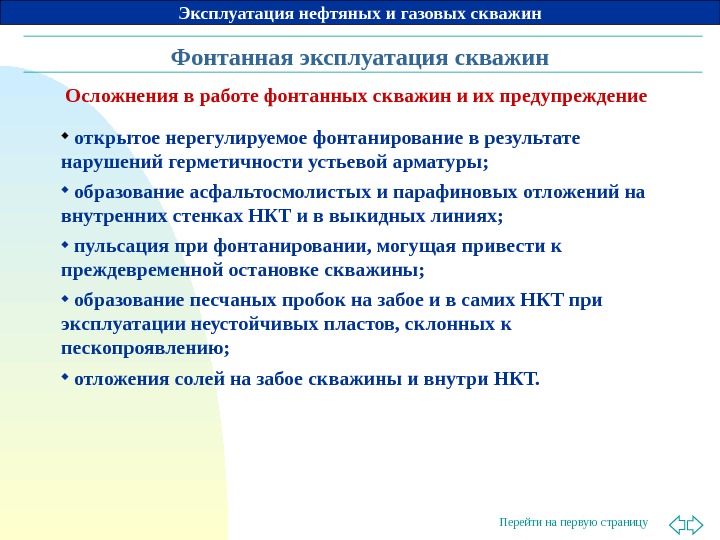 Эксплуатация нефтяных и газовых скважин

Фонтанная эксплуатация скважин

Осложнения в работе фонтанных скважин и их предупреждение

• открытое нерегулируемое фонтанирование в результате нарушений герметичности устьевой арматуры;

• образование асфальтосмолистых и парафиновых отложений на внутренних стенках НКТ и в выкидных линиях;

• пульсация при фонтанировании, могущая привести к преждевременной остановке скважины;

• образование песчаных пробок на забое и в самих НКТ при эксплуатации неустойчивых пластов, склонных к пескопроявлению;

• отложения солей на забое скважины и внутри НКТ.

Перейти на первую страницу